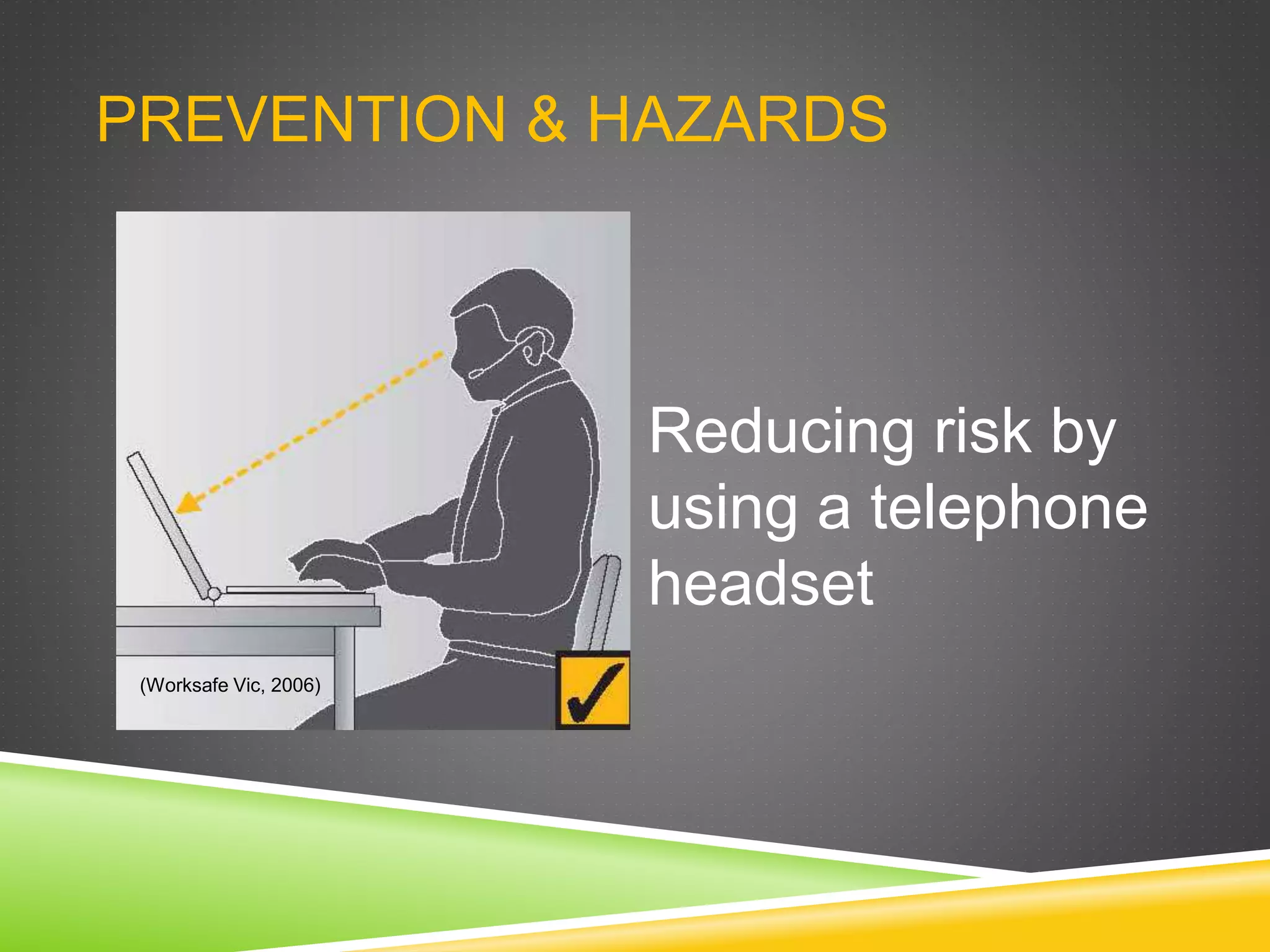 PREVENTION & HAZARDS

(Worksafe Vic, 2006)

Reducing risk by using a telephone headset